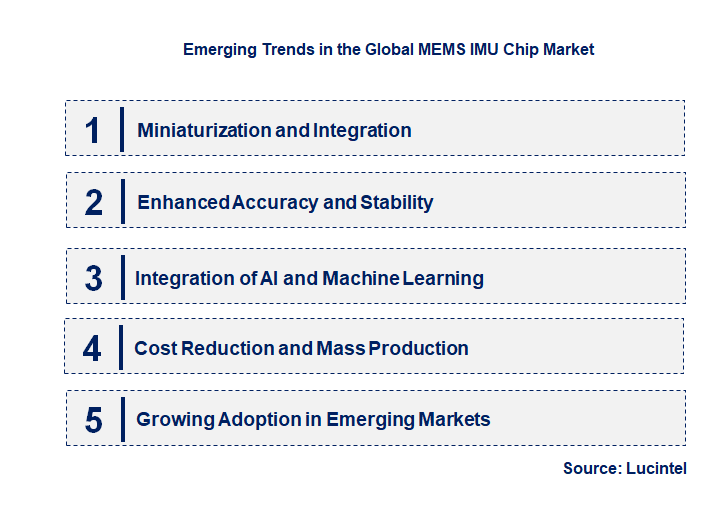 Emerging Trends in the Global MEMS IMU Chip Market

1 Miniaturization and Integration

2 Enhanced Accuracy and Stability

3 Integration of AI and Machine Learning

4 Cost Reduction and Mass Production

5 Growing Adoption in Emerging Markets

Source: Lucintel